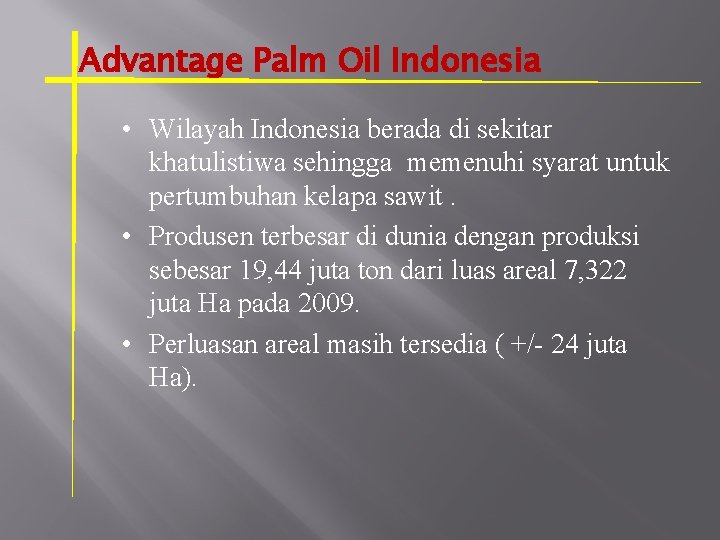 Advantage Palm Oil Indonesia

• Wilayah Indonesia berada di sekitar khatulistiwa sehingga memenuhi syarat untuk pertumbuhan kelapa sawit .

• Produsen terbesar di dunia dengan produksi sebesar 19,44 juta ton dari luas areal 7,322 juta Ha pada 2009.

• Perluasan areal masih tersedia ( +/- 24 juta Ha).